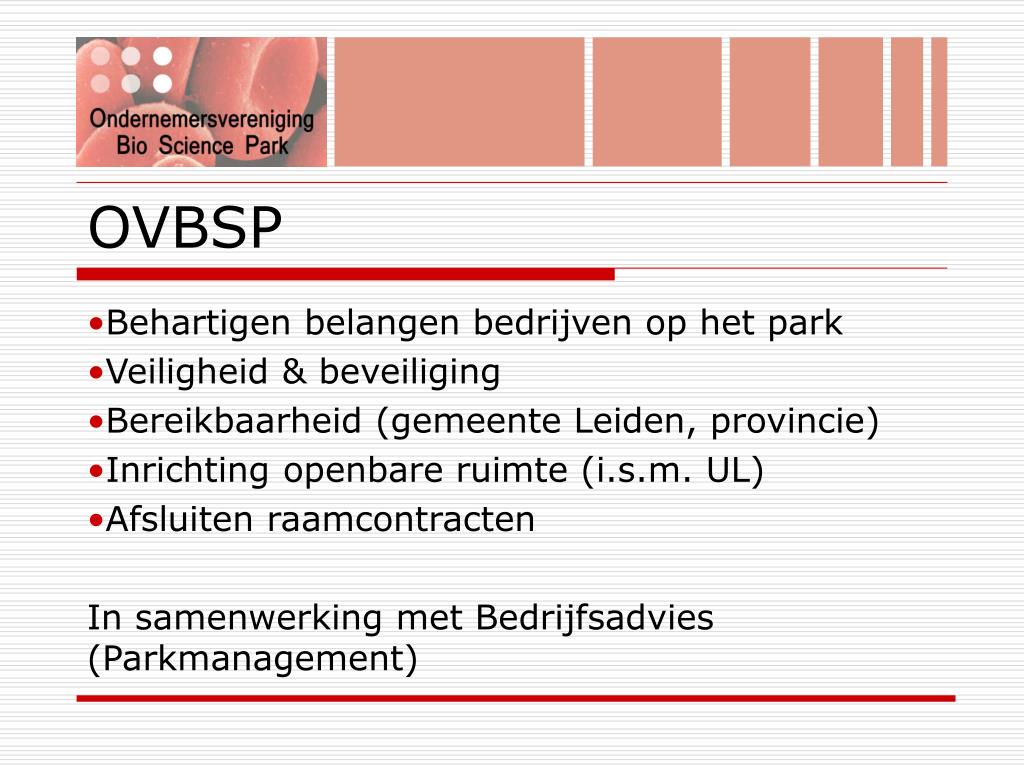 Ondernemersvereniging
Bio Science Park

OVBSP

•Behartigen belangen bedrijven op het park
•Veiligheid & beveiliging
•Bereikbaarheid (gemeente Leiden, provincie)
•Inrichting openbare ruimte (i.s.m. UL)
•Afsluiten raamcontracten

In samenwerking met Bedrijfsadvies (Parkmanagement)